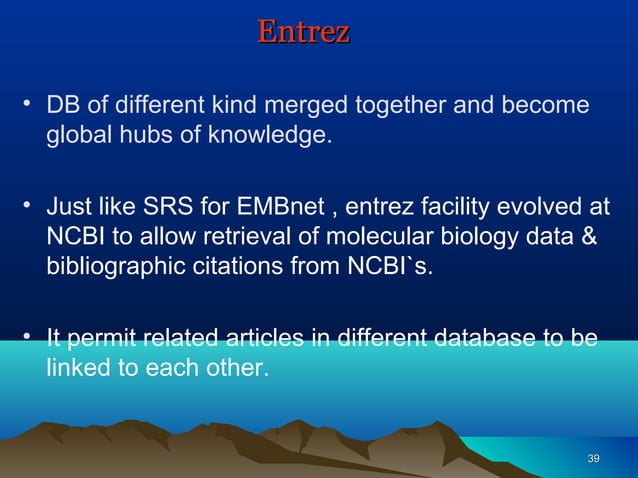 Entrez

• DB of different kind merged together and become global hubs of knowledge.

• Just like SRS for EMBnet , entrez facility evolved at NCBI to allow retrieval of molecular biology data & bibliographic citations from NCBI`s.

• It permit related articles in different database to be linked to each other.

39